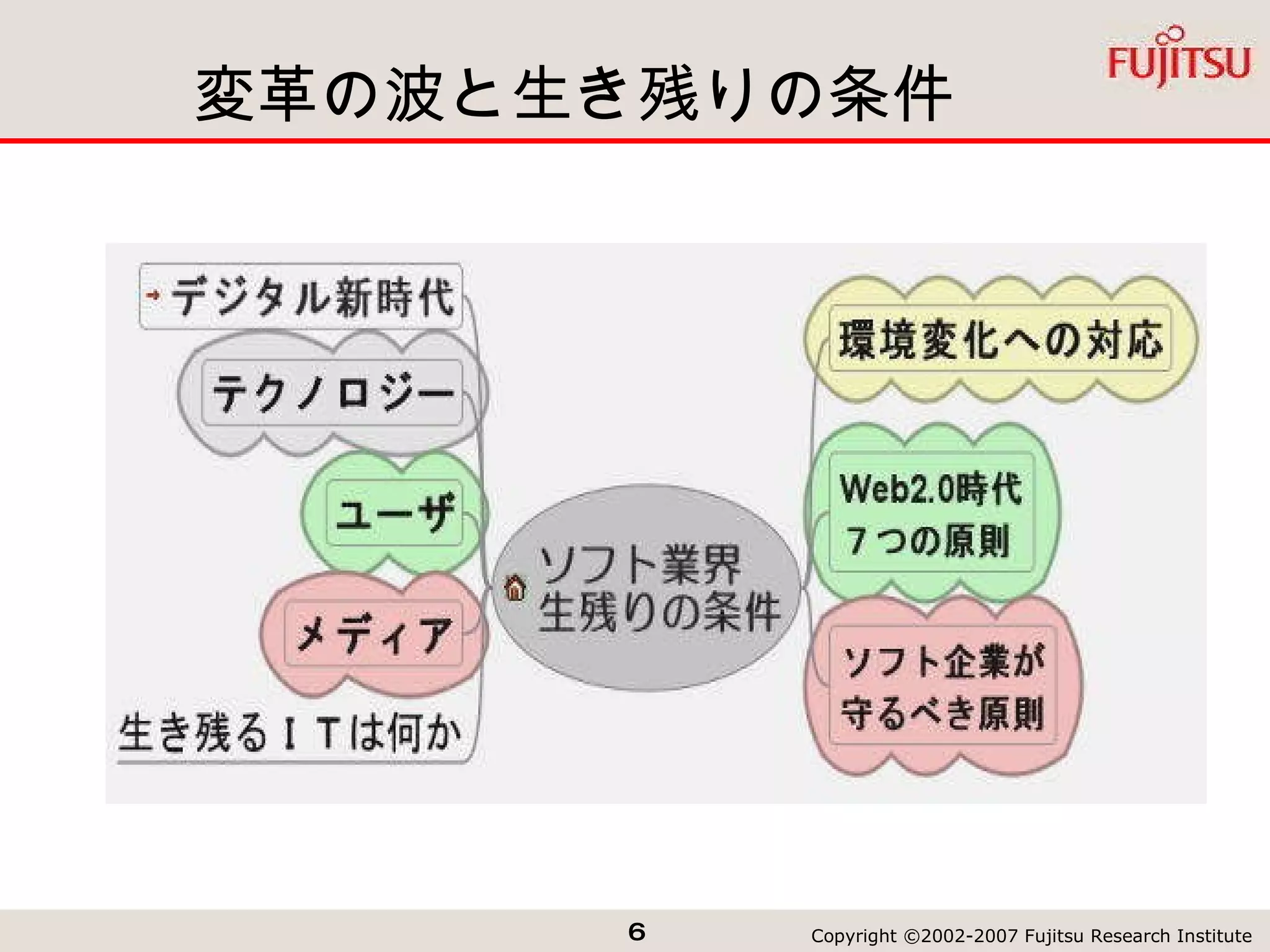 変革の波と生き残りの条件

FUJITSU

デジタル新時代

テクノロジー

ユーザ

メディア

生き残るＩＴは何か

ソフト業界
生残りの条件

環境変化への対応

Web2.0時代
７つの原則

ソフト企業が
守るべき原則

6

Copyright ©2002-2007 Fujitsu Research Institute